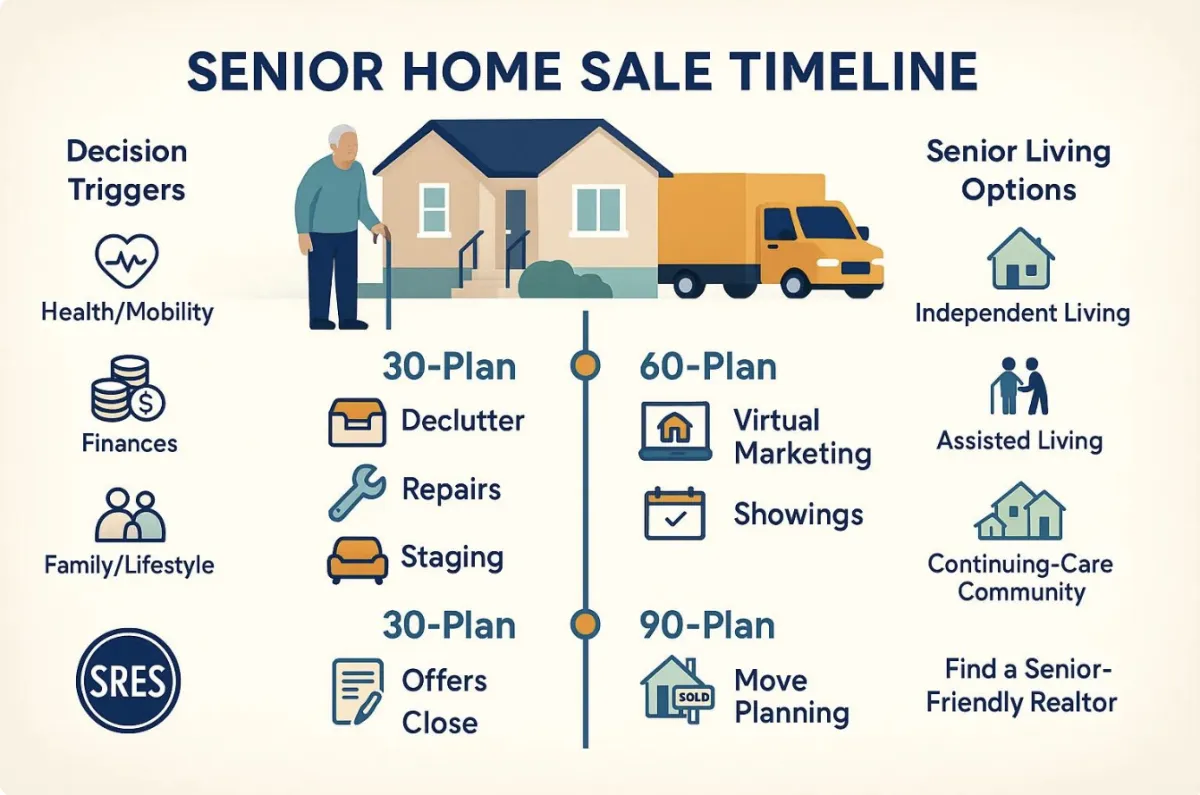 SENIOR HOME SALE TIMELINE

Decision Triggers

Health/Mobility

Finances

Family/Lifestyle

SRES

30-Plan

Declutter

Repairs

Staging

30-Plan

Offers Close

60-Plan

Virtual Marketing

Showings

90-Plan

SOLD

Move Planning

Senior Living Options

Independent Living

Assisted Living

Continuing-Care Community

Find a Senior-Friendly Realtor